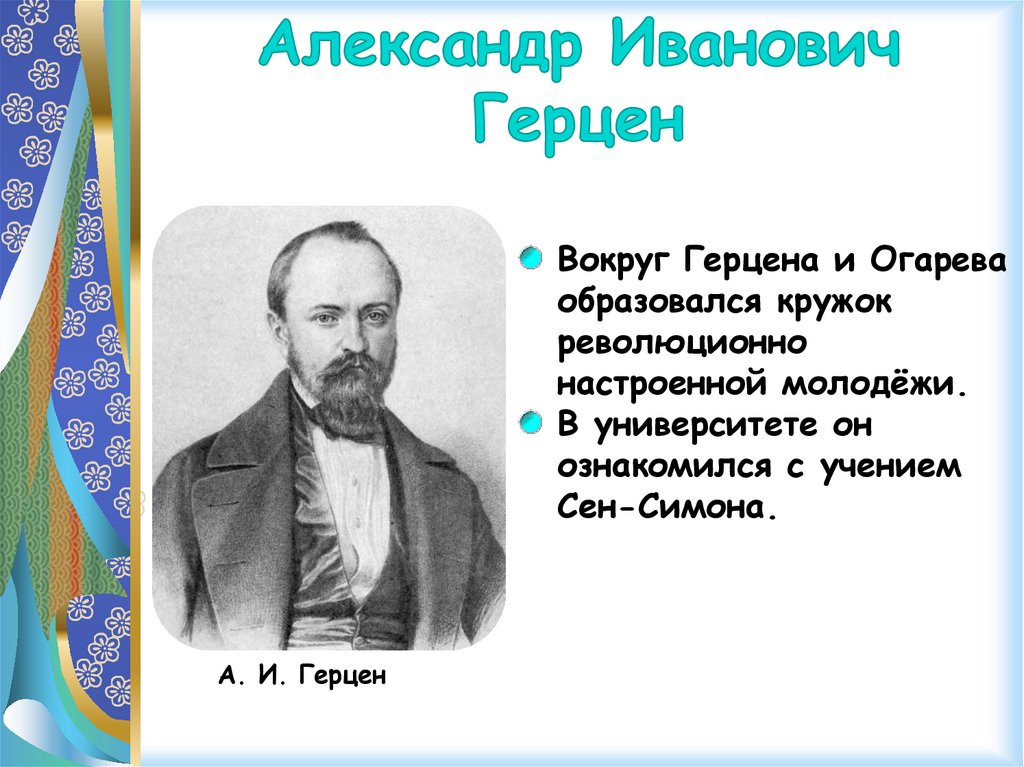 Александр Иванович Герцен

Вокруг Герцена и Огарева образовался кружок революционно настроенной молодёжи.

В университете он ознакомился с учением Сен-Симона.

А. И. Герцен